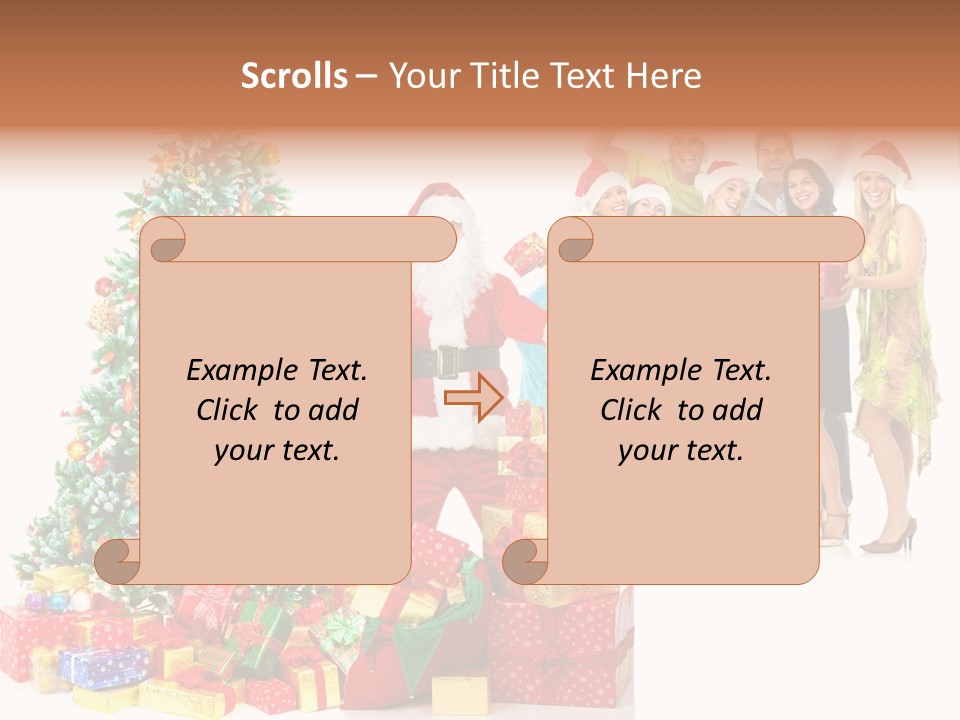 Scrolls – Your Title Text Here

Example Text. Click to add your text.

Example Text. Click to add your text.